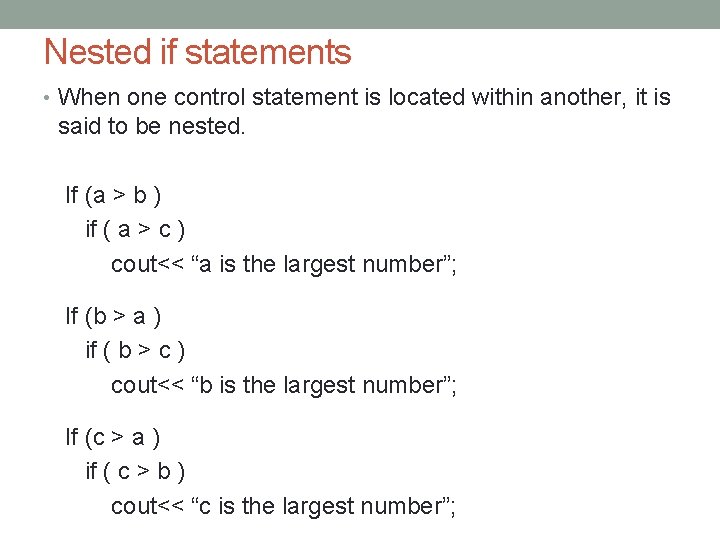 Nested if statements

• When one control statement is located within another, it is said to be nested.

If (a > b )
  if ( a > c )
    cout<< “a is the largest number”;

If (b > a )
  if ( b > c )
    cout<< “b is the largest number”;

If (c > a )
  if ( c > b )
    cout<< “c is the largest number”;